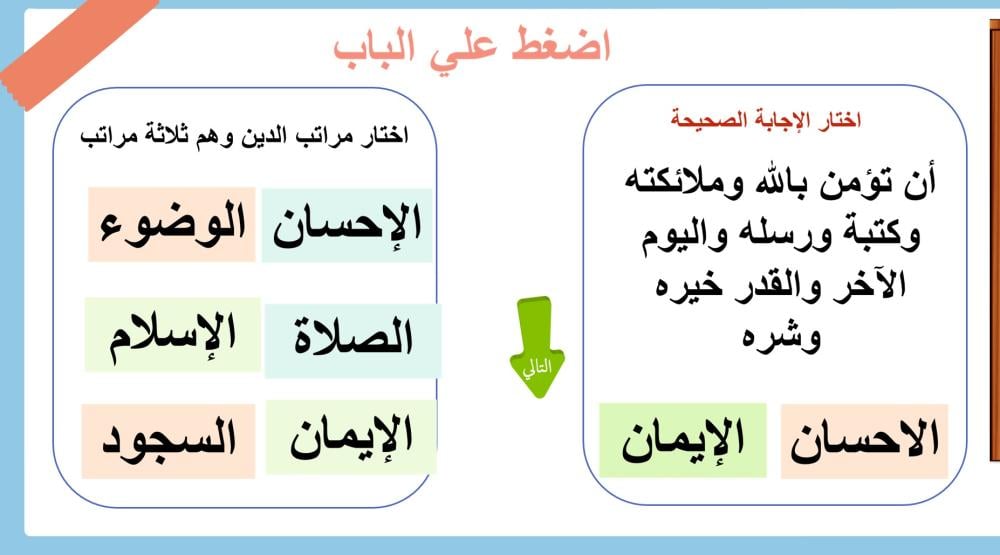 اضغط علي الباب

اختار الإجابة الصحيحة

أن تؤمن بالله وملائكته وكتبة ورسله واليوم الآخر والقدر خيره وشره

الاحسان
الإيمان

التالي

اختار مراتب الدين وهم ثلاثة مراتب

الإحسان
الوضوء
الصلاة
الإسلام
الإيمان
السجود